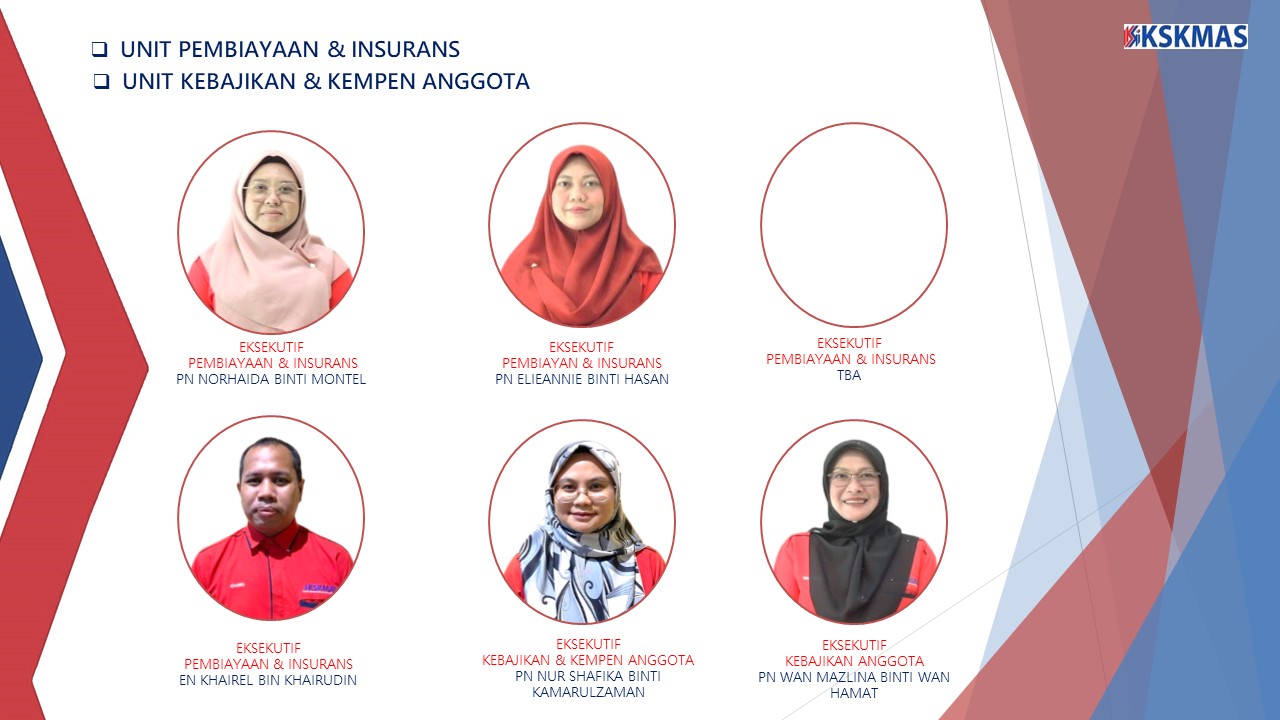 ❑ UNIT PEMBIAYAAN & INSURANS
❑ UNIT KEBAJIKAN & KEMPEN ANGGOTA

KSKMAS

EKSEKUTIF
PEMBIAYAAN & INSURANS
PN NORHAIDA BINTI MONTEL

EKSEKUTIF
PEMBIAYAN & INSURANS
PN ELIEANNIE BINTI HASAN

EKSEKUTIF
PEMBIAYAAN & INSURANS
TBA

EKSEKUTIF
PEMBIAYAAN & INSURANS
EN KHAIREL BIN KHAIRUDIN

EKSEKUTIF
KEBAJIKAN & KEMPEN ANGGOTA
PN NUR SHAFIKA BINTI KAMARULZAMAN

EKSEKUTIF
KEBAJIKAN ANGGOTA
PN WAN MAZLINA BINTI WAN HAMAT